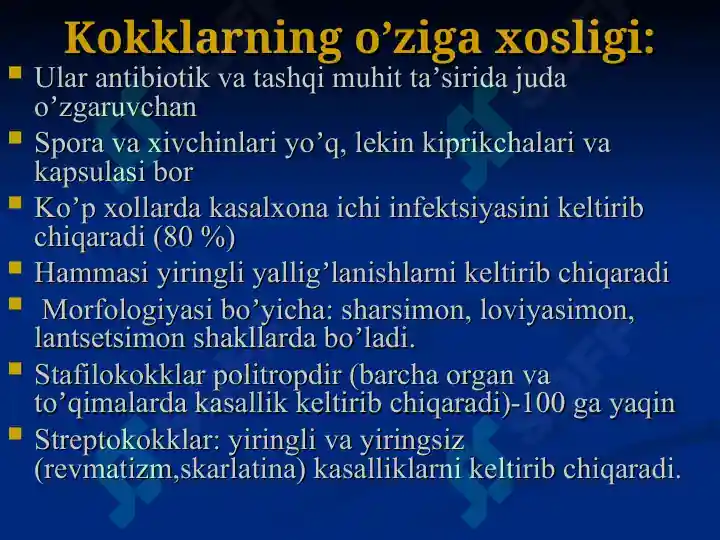 Kokklarning o’ziga xosligi:

Ular antibiotik va tashqi muhit ta’sirida juda o’zgaruvchan

Spora va xivchinlari yo’q, lekin kiprikchalari va kapsulasi bor

Ko’p xollarda kasalxona ichi infektsiyasini keltirib chiqaradi (80 %)

Hammasi yiringli yallig’lanishlarni keltirib chiqaradi

Morfologiyasi bo’yicha: sharsimon, loviyasimon, lantsetsimon shakllarda bo’ladi.

Stafilokokklar politropdir (barcha organ va to’qimalarda kasallik keltirib chiqaradi)-100 ga yaqin

Streptokokklar: yiringli va yiringsiz (revmatizm,skarlatina) kasalliklarni keltirib chiqaradi.